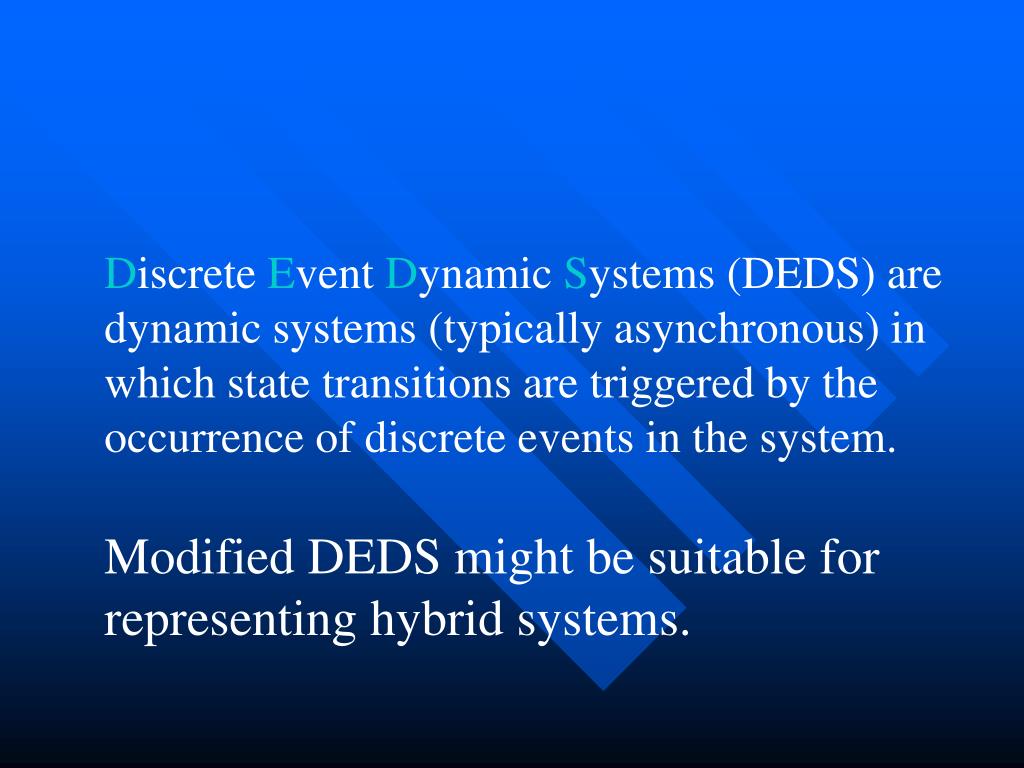 Discrete Event Dynamic Systems (DEDS) are dynamic systems (typically asynchronous) in which state transitions are triggered by the occurrence of discrete events in the system.

Modified DEDS might be suitable for representing hybrid systems.